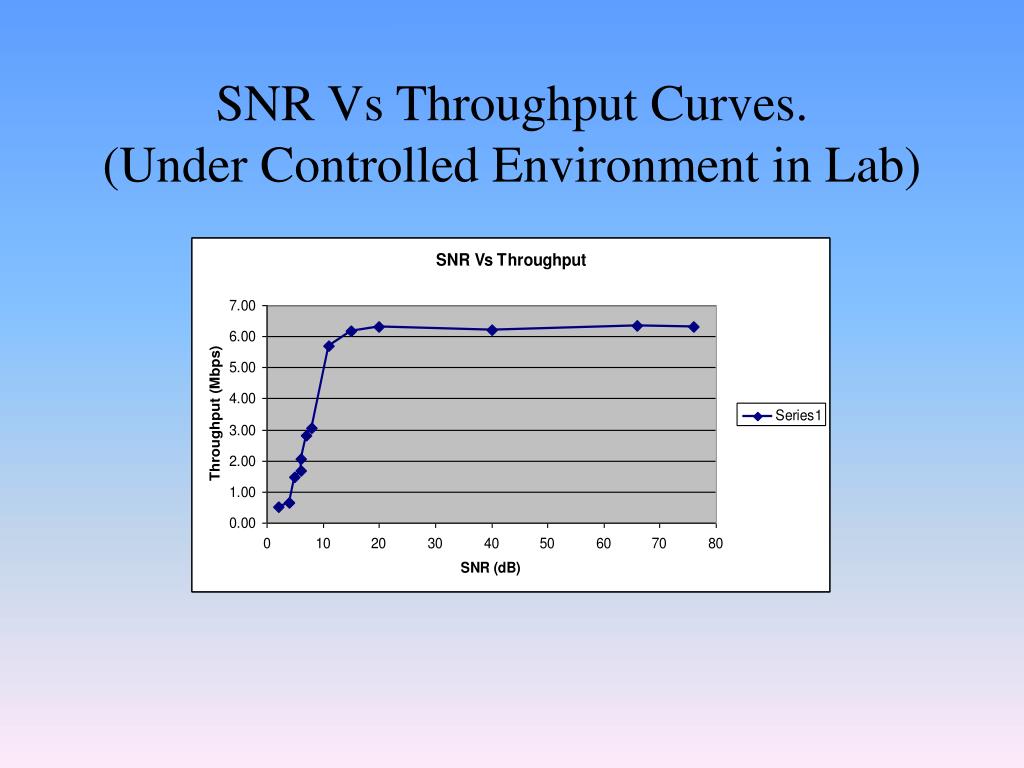 SNR Vs Throughput Curves.
(Under Controlled Environment in Lab)

SNR Vs Throughput

Throughput (Mbps)

7.00
6.00
5.00
4.00
3.00
2.00
1.00
0.00

0 10 20 30 40 50 60 70 80

SNR (dB)

Series1